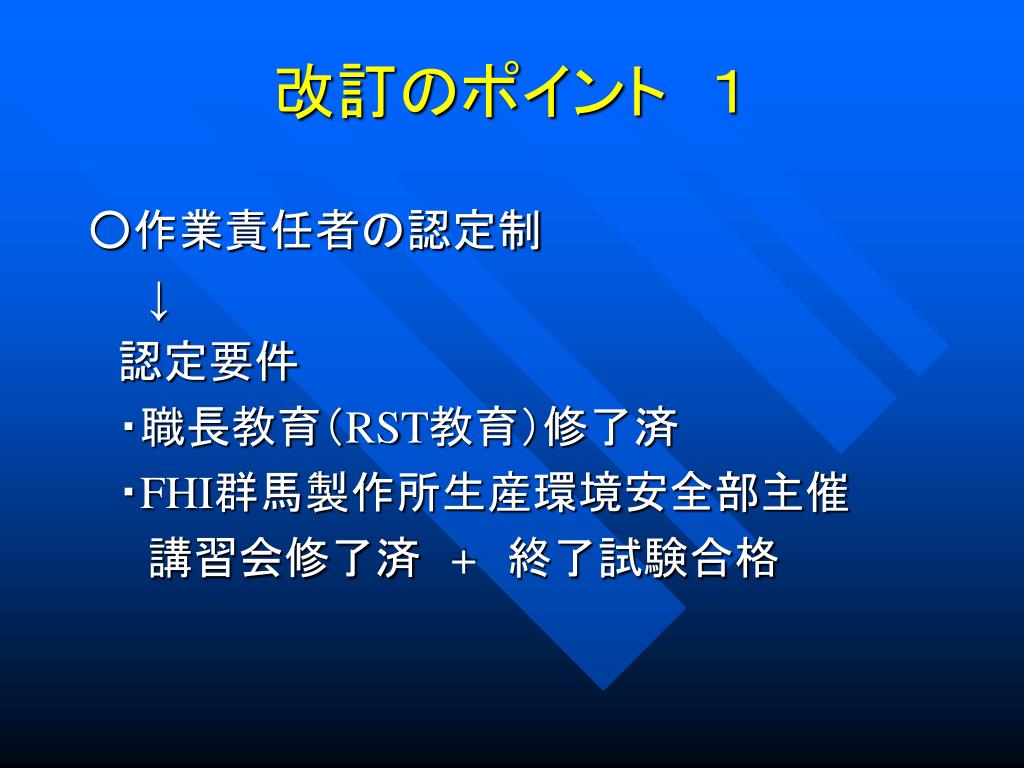 改訂のポイント　１

○作業責任者の認定制
↓
認定要件
・職長教育（RST教育）修了済
・FHI群馬製作所生産環境安全部主催
講習会修了済　＋　終了試験合格